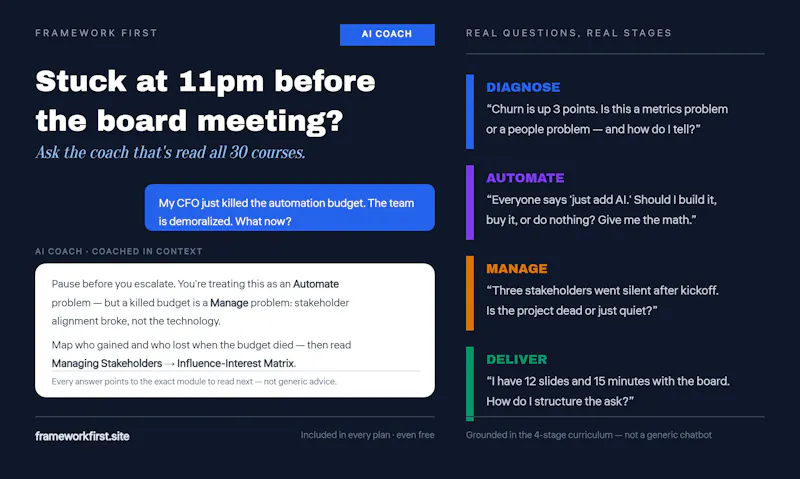 FRAMEWORK FIRST

AI COACH

Stuck at 11pm before the board meeting?

Ask the coach that's read all 30 courses.

My CFO just killed the automation budget. The team is demoralized. What now?

AI COACH · COACHED IN CONTEXT

Pause before you escalate. You're treating this as an Automate problem — but a killed budget is a Manage problem: stakeholder alignment broke, not the technology.

Map who gained and who lost when the budget died — then read Managing Stakeholders → Influence-Interest Matrix.

Every answer points to the exact module to read next — not generic advice.

frameworkfirst.site

Included in every plan · even free

REAL QUESTIONS, REAL STAGES

DIAGNOSE

"Churn is up 3 points. Is this a metrics problem or a people problem — and how do I tell?"

AUTOMATE

"Everyone says 'just add AI.' Should I build it, buy it, or do nothing? Give me the math."

MANAGE

"Three stakeholders went silent after kickoff. Is the project dead or just quiet?"

DELIVER

"I have 12 slides and 15 minutes with the board. How do I structure the ask?"

Grounded in the 4-stage curriculum — not a generic chatbot